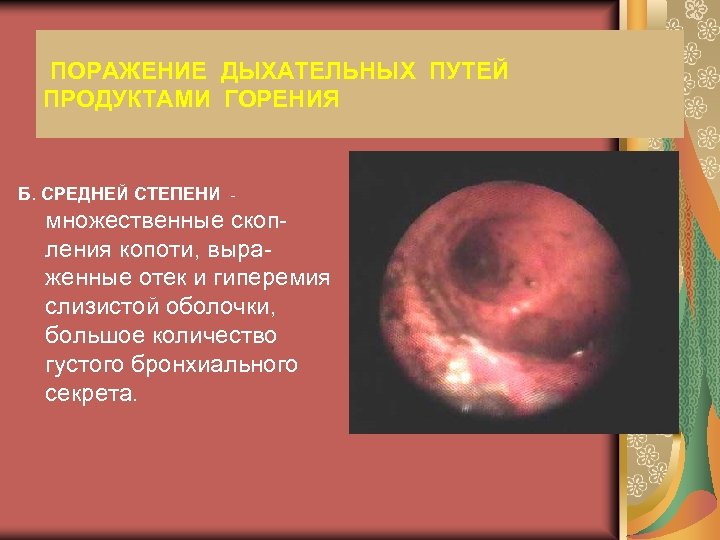 ПОРАЖЕНИЕ ДЫХАТЕЛЬНЫХ ПУТЕЙ ПРОДУКТАМИ ГОРЕНИЯ

Б. СРЕДНЕЙ СТЕПЕНИ - множественные скопления копоти, выраженные отек и гиперемия слизистой оболочки, большое количество густого бронхиального секрета.